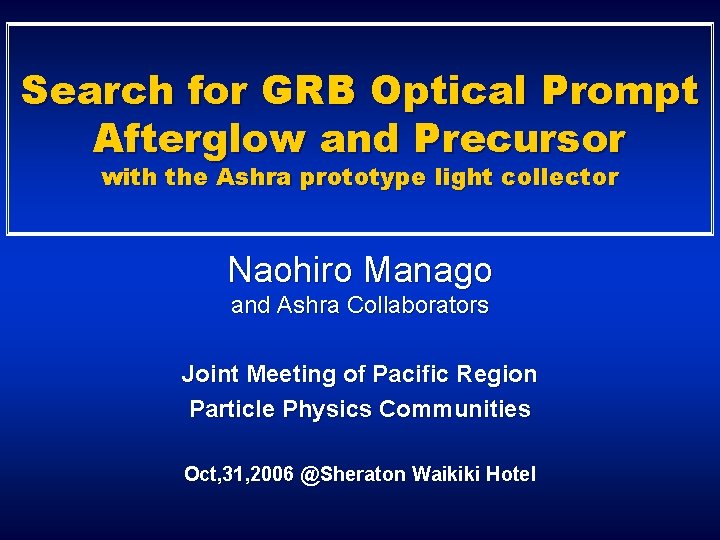 Search for GRB Optical Prompt Afterglow and Precursor
with the Ashra prototype light collector

Naohiro Manago
and Ashra Collaborators

Joint Meeting of Pacific Region Particle Physics Communities

Oct,31,2006 @Sheraton Waikiki Hotel